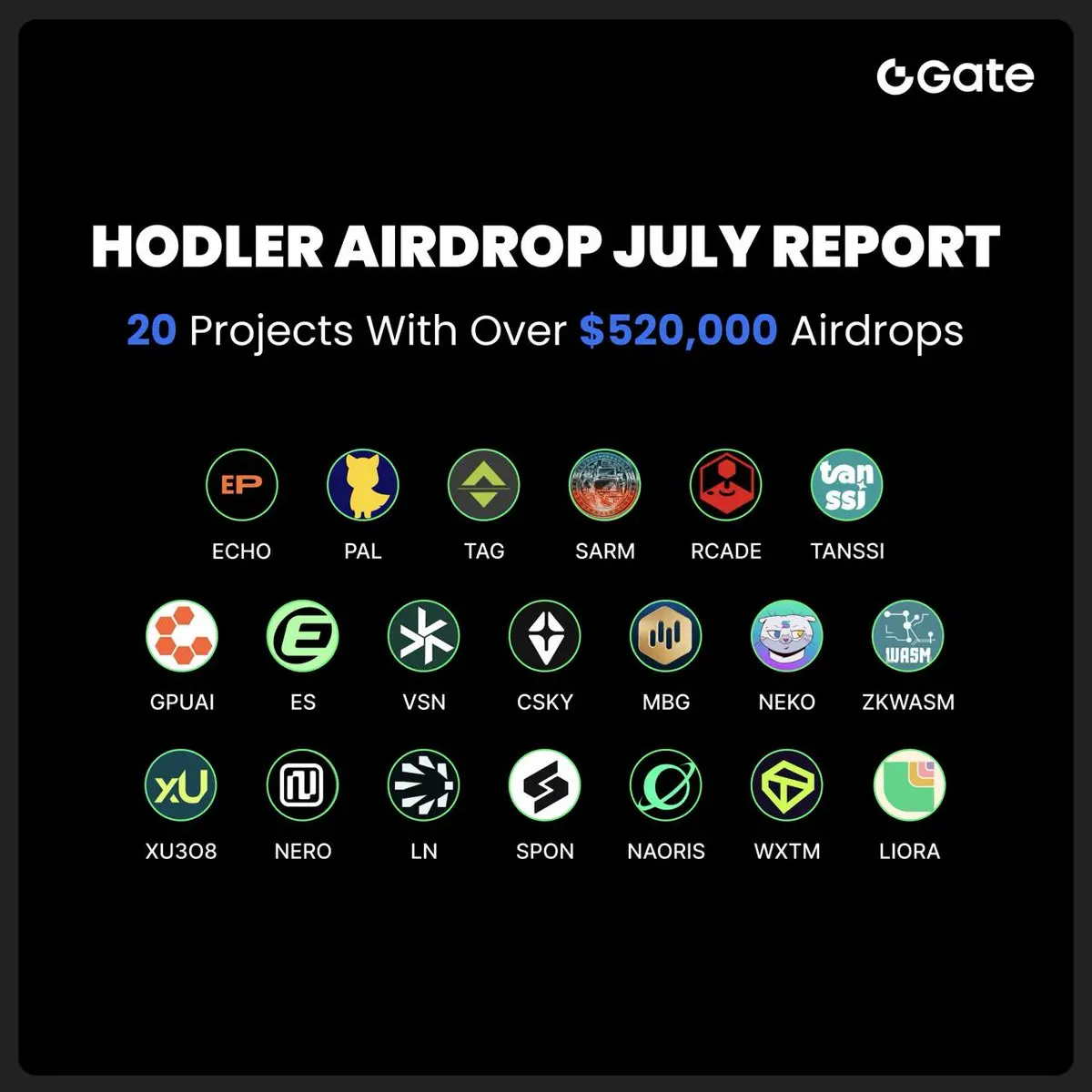 Gate

HODLER AIRDROP JULY REPORT

20 Projects With Over $520,000 Airdrops

EP
ECHO PAL TAG SARM RCADE
tan ssi
TANSSI

GPUAI ES VSN CSKY MBG NEKO
WASM
ZKWASM

xU
XU3O8 NERO LN SPON NAORIS WXTM LIORA